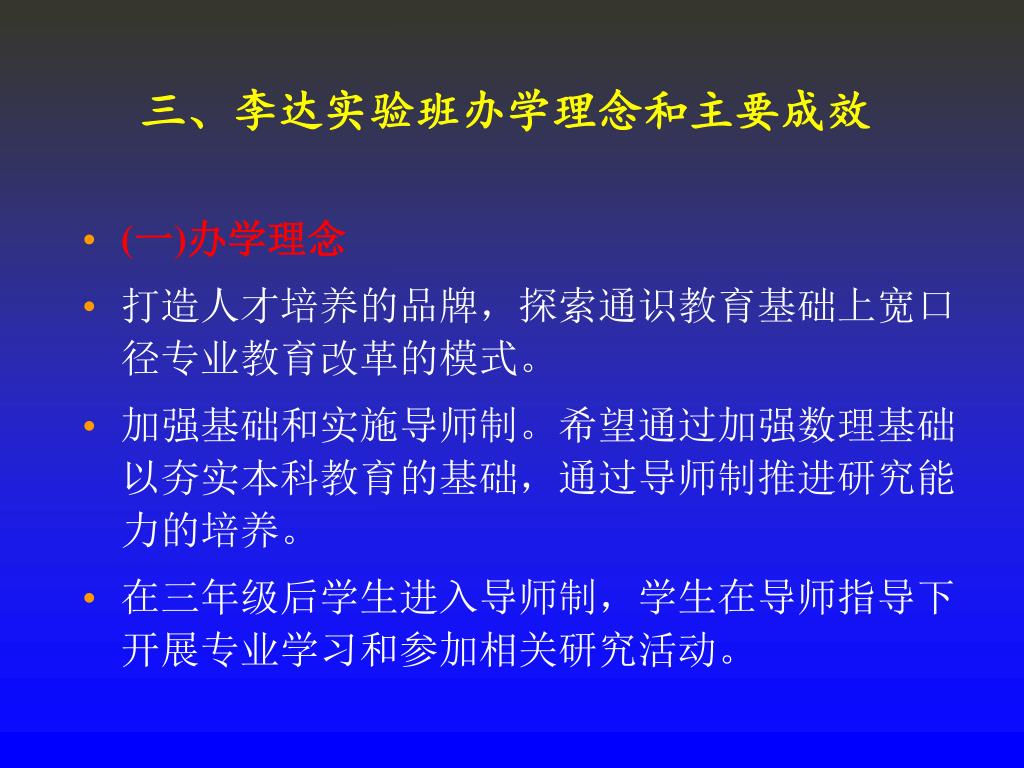 三、李达实验班办学理念和主要成效

• (一)办学理念

• 打造人才培养的品牌，探索通识教育基础上宽口径专业教育改革的模式。

• 加强基础和实施导师制。希望通过加强数理基础以夯实本科教育的基础，通过导师制推进研究能力的培养。

• 在三年级后学生进入导师制，学生在导师指导下开展专业学习和参加相关研究活动。